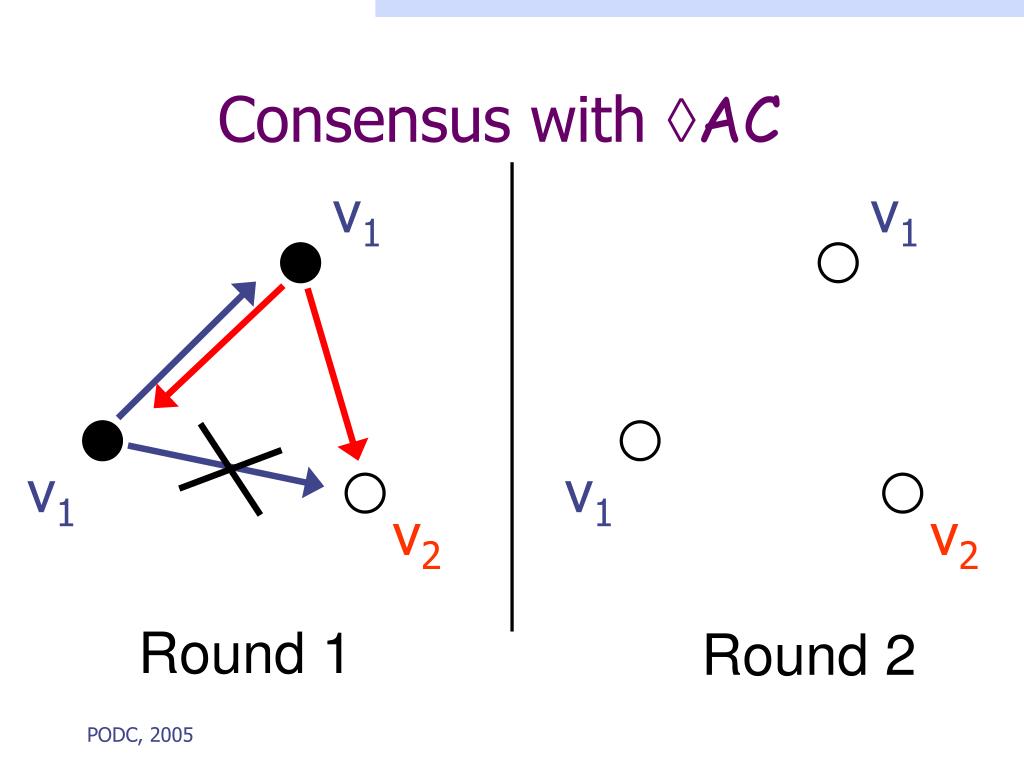 Consensus with $\Diamond AC$

$v_1$

$v_1$

$v_2$

Round 1

$v_1$

$v_1$

$v_2$

Round 2

PODC, 2005